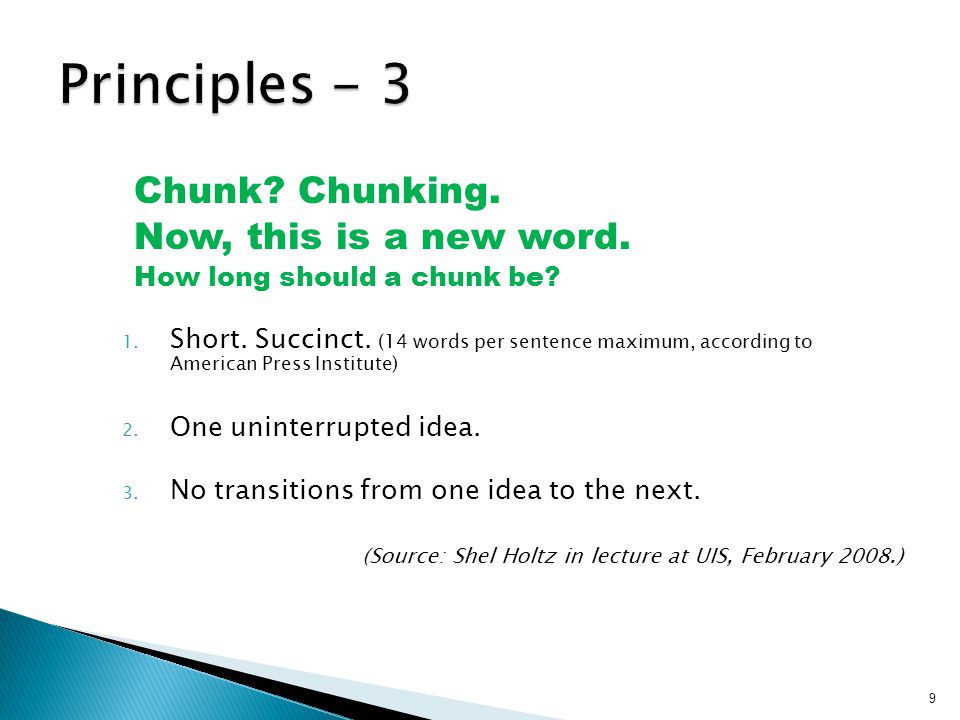 Principles - 3

Chunk? Chunking.
Now, this is a new word.
How long should a chunk be?

1. Short. Succinct. (14 words per sentence maximum, according to American Press Institute)

2. One uninterrupted idea.

3. No transitions from one idea to the next.

(Source: Shel Holtz in lecture at UIS, February 2008.)

9